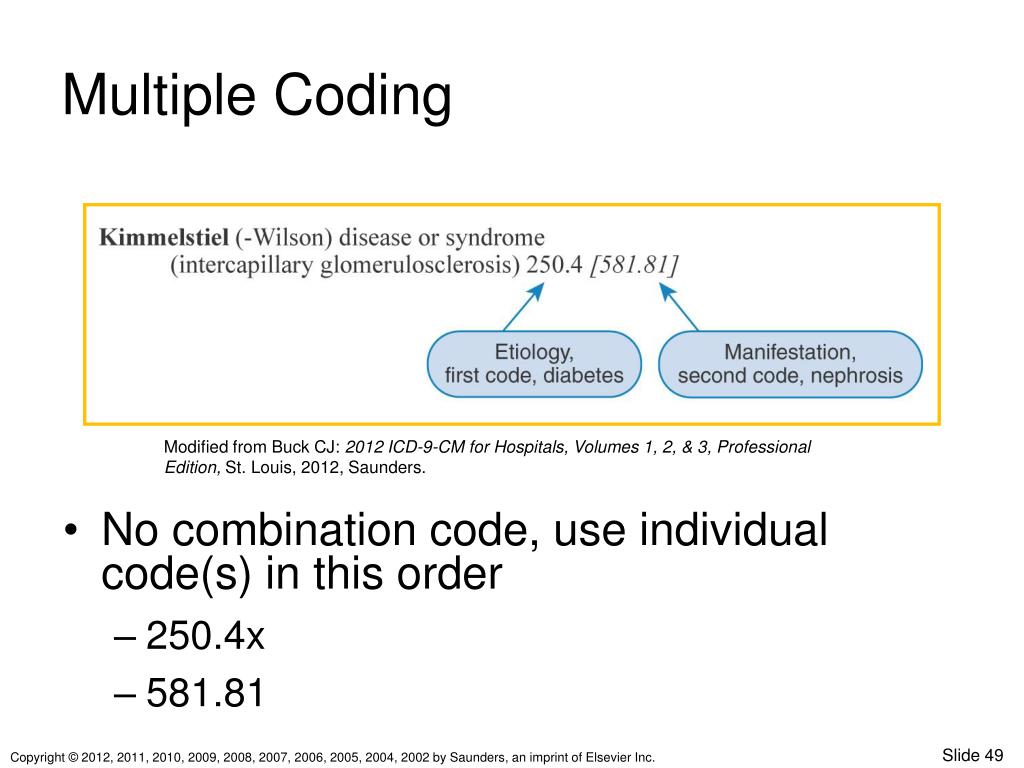 Multiple Coding

Kimmelstiel (-Wilson) disease or syndrome (intercapillary glomerulosclerosis) 250.4 [581.81]

Etiology, first code, diabetes

Manifestation, second code, nephrosis

Modified from Buck CJ: 2012 ICD-9-CM for Hospitals, Volumes 1, 2, & 3, Professional Edition, St. Louis, 2012, Saunders.

• No combination code, use individual code(s) in this order
– 250.4x
– 581.81

Copyright © 2012, 2011, 2010, 2009, 2008, 2007, 2006, 2005, 2004, 2002 by Saunders, an imprint of Elsevier Inc.

Slide 49